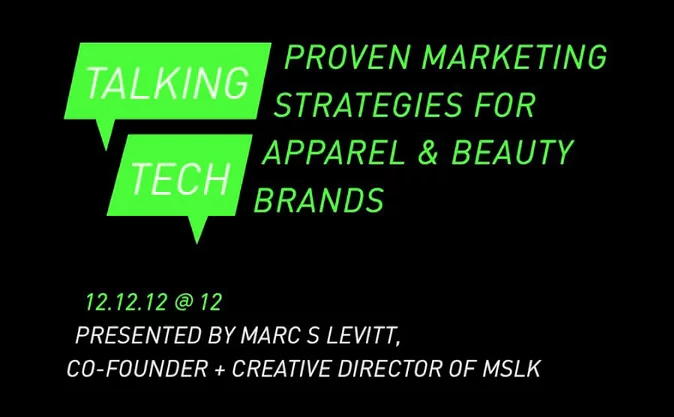 TALKING
TECH

PROVEN MARKETING STRATEGIES FOR APPAREL & BEAUTY BRANDS

12.12.12 @ 12
PRESENTED BY MARC S LEVITT,
CO-FOUNDER + CREATIVE DIRECTOR OF MSLK